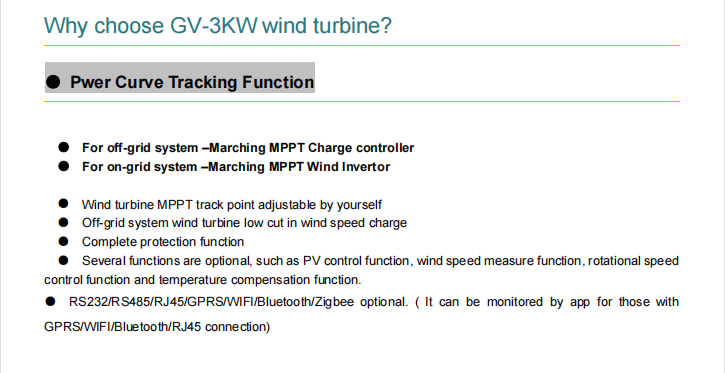 Why choose GV-3KW wind turbine?

● Pwer Curve Tracking Function

● For off-grid system –Marching MPPT Charge controller
● For on-grid system –Marching MPPT Wind Invertor

● Wind turbine MPPT track point adjustable by yourself
● Off-grid system wind turbine low cut in wind speed charge
● Complete protection function
● Several functions are optional, such as PV control function, wind speed measure function, rotational speed control function and temperature compensation function.

● RS232/RS485/RJ45/GPRS/WIFI/Bluetooth/Zigbee optional. ( It can be monitored by app for those with GPRS/WIFI/Bluetooth/RJ45 connection)